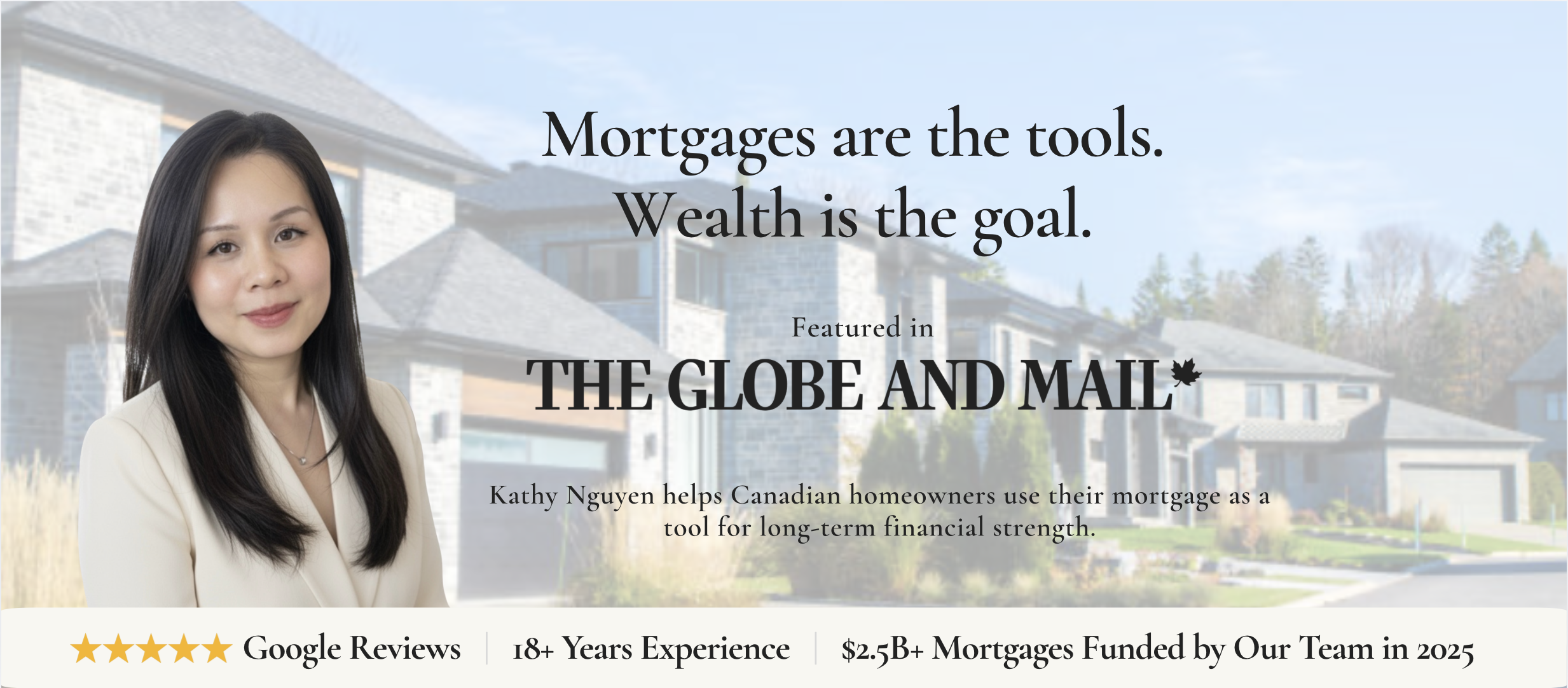 Mortgages are the tools.
Wealth is the goal.

Featured in

THE GLOBE AND MAIL

Kathy Nguyen helps Canadian homeowners use their mortgage as a tool for long-term financial strength.

★★★★★ Google Reviews | 18+ Years Experience | $2.5B+ Mortgages Funded by Our Team in 2025